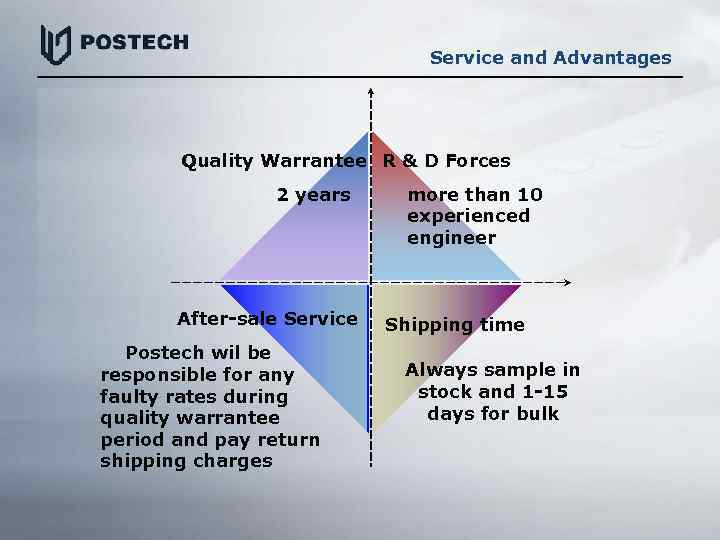 POSTECH

Service and Advantages

Quality Warrantee

2 years

R & D Forces

more than 10 experienced engineer

After-sale Service

Postech wil be responsible for any faulty rates during quality warrantee period and pay return shipping charges

Shipping time

Always sample in stock and 1-15 days for bulk